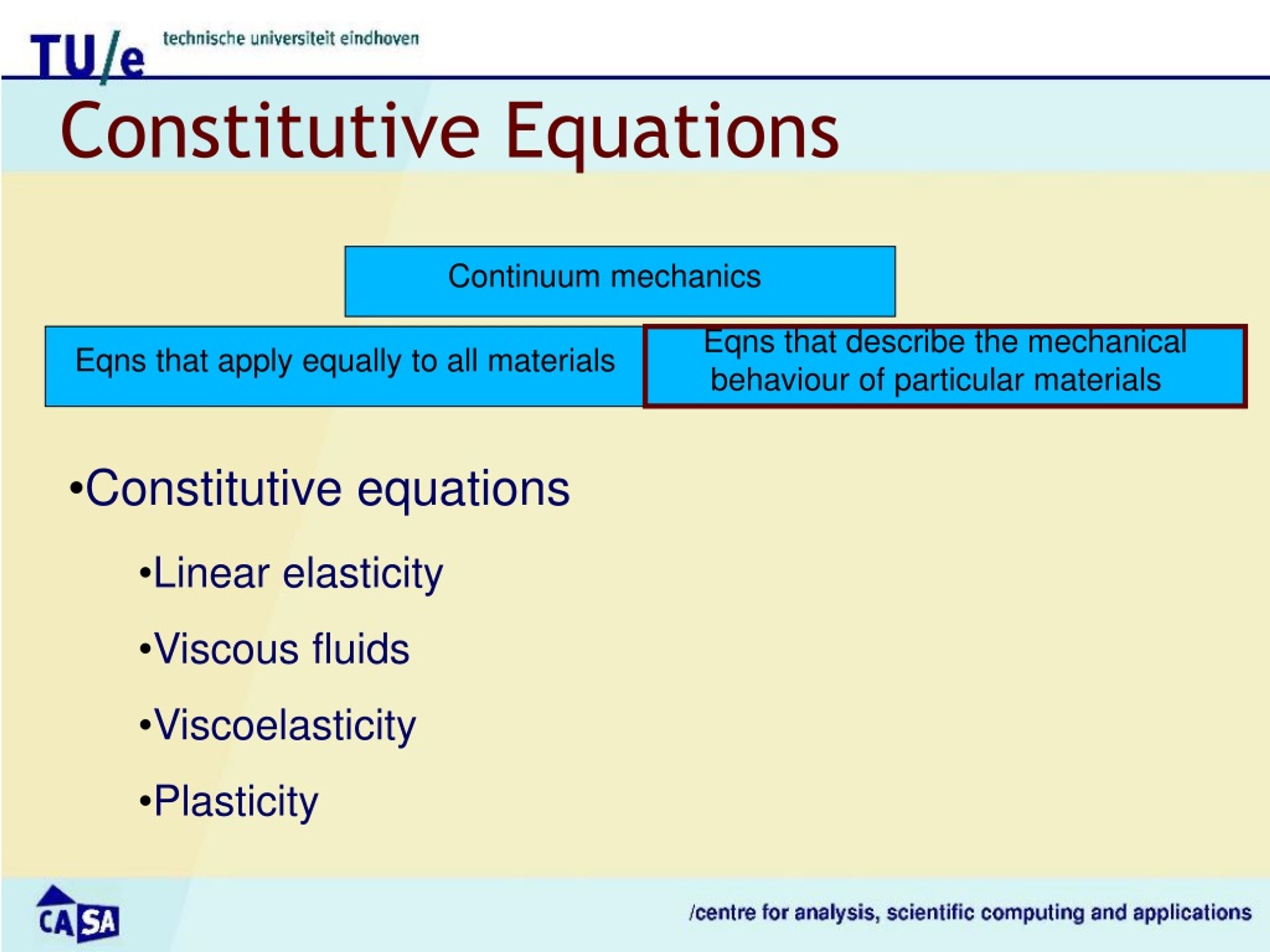 TU/e technische universiteit eindhoven

Constitutive Equations

Continuum mechanics

Eqns that apply equally to all materials

Eqns that describe the mechanical behaviour of particular materials

•Constitutive equations

•Linear elasticity

•Viscous fluids

•Viscoelasticity

•Plasticity

CASA

/centre for analysis, scientific computing and applications